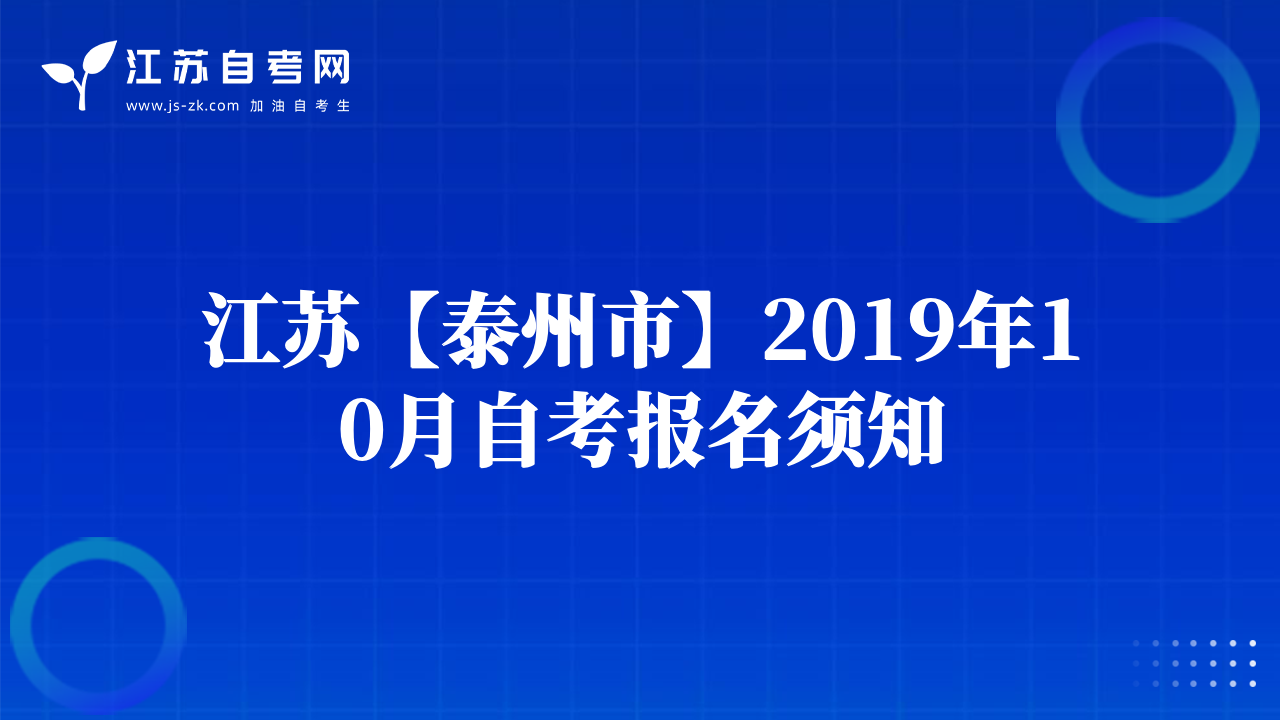 江苏自考网
www.js-zk.com 加油自考生

江苏【泰州市】2019年10月自考报名须知